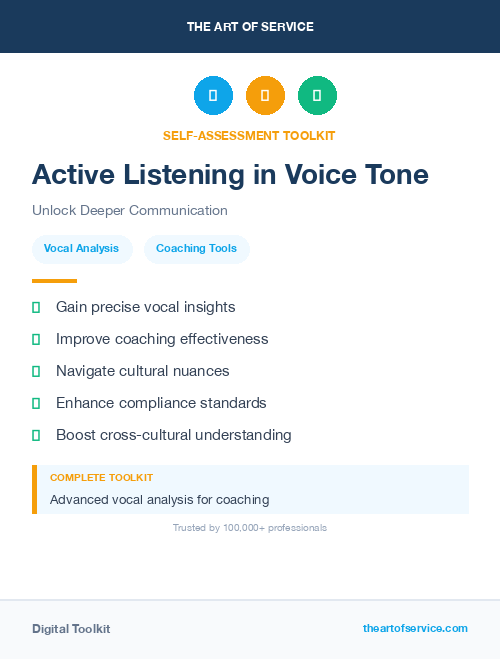 THE ART OF SERVICE

SELF-ASSESSMENT TOOLKIT

Active Listening in Voice Tone

Unlock Deeper Communication

Vocal Analysis
Coaching Tools

Gain precise vocal insights
Improve coaching effectiveness
Navigate cultural nuances
Enhance compliance standards
Boost cross-cultural understanding

COMPLETE TOOLKIT
Advanced vocal analysis for coaching

Trusted by 100,000+ professionals

Digital Toolkit
theartofservice.com